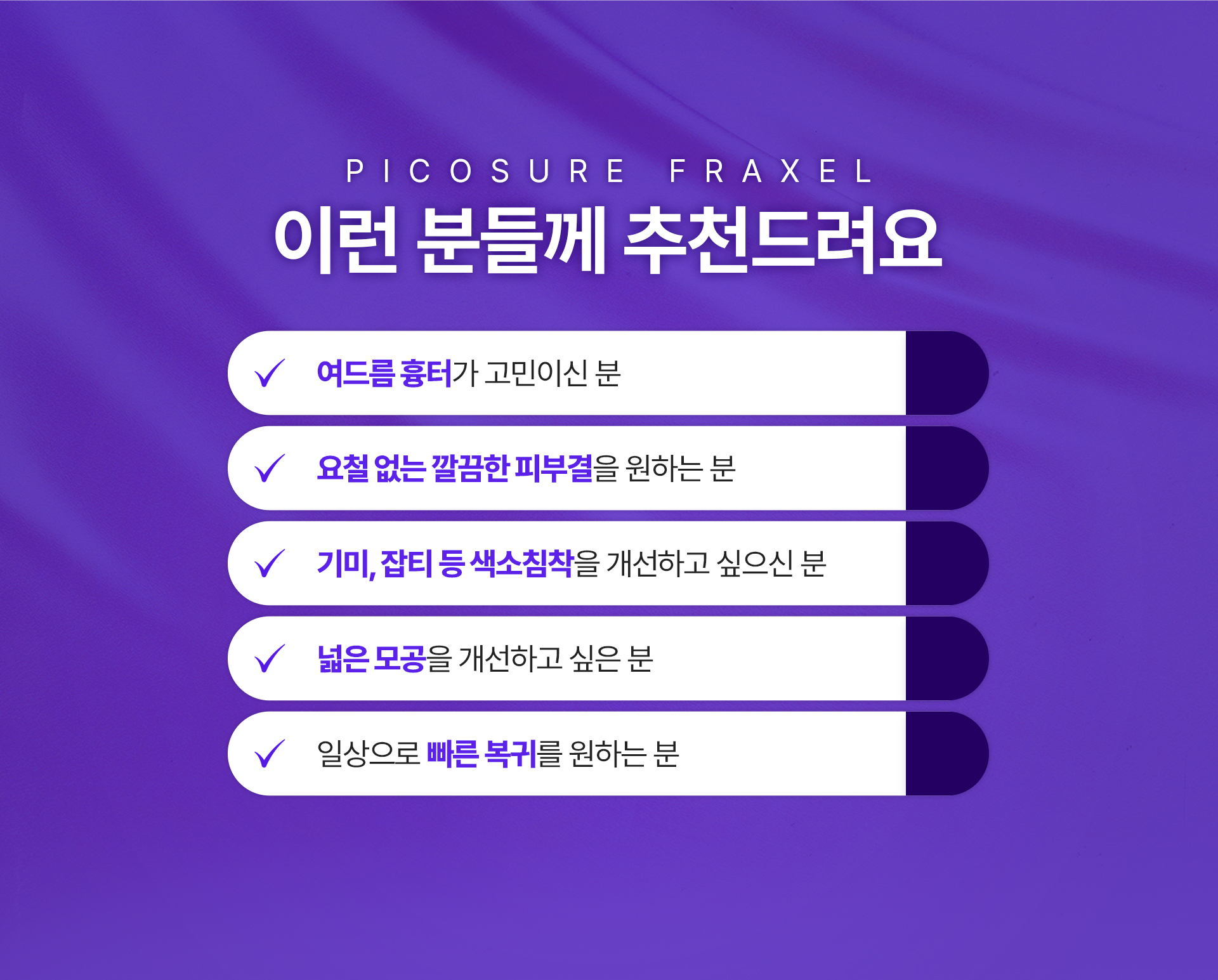 PICOSURE FRAXEL
이런 분들께 추천드려요

✓ 여드름 흉터가 고민이신 분

✓ 요철 없는 깔끔한 피부결을 원하는 분

✓ 기미, 잡티 등 색소침착을 개선하고 싶으신 분

✓ 넓은 모공을 개선하고 싶은 분

✓ 일상으로 빠른 복귀를 원하는 분